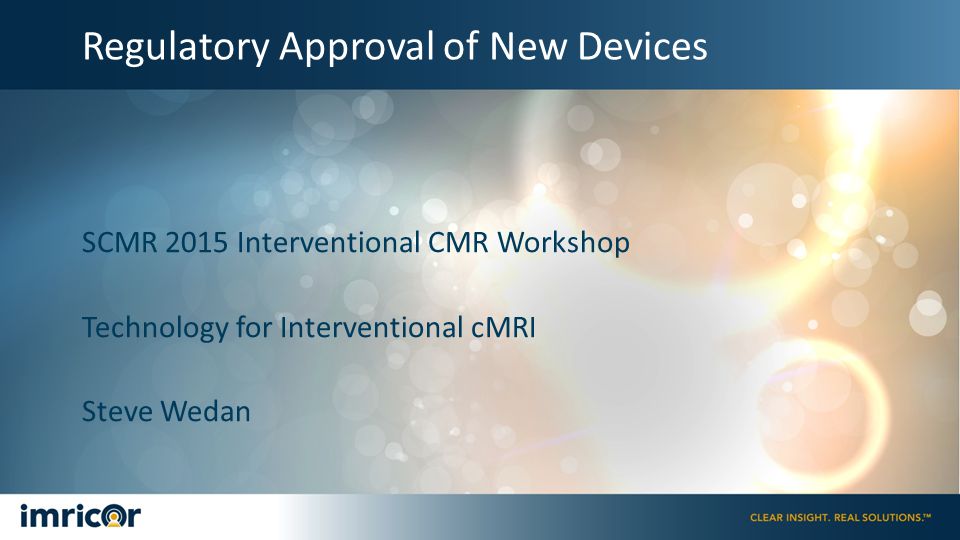 Regulatory Approval of New Devices

SCMR 2015 Interventional CMR Workshop

Technology for Interventional cMRI

Steve Wedan

imricor

CLEAR INSIGHT. REAL SOLUTIONS.™